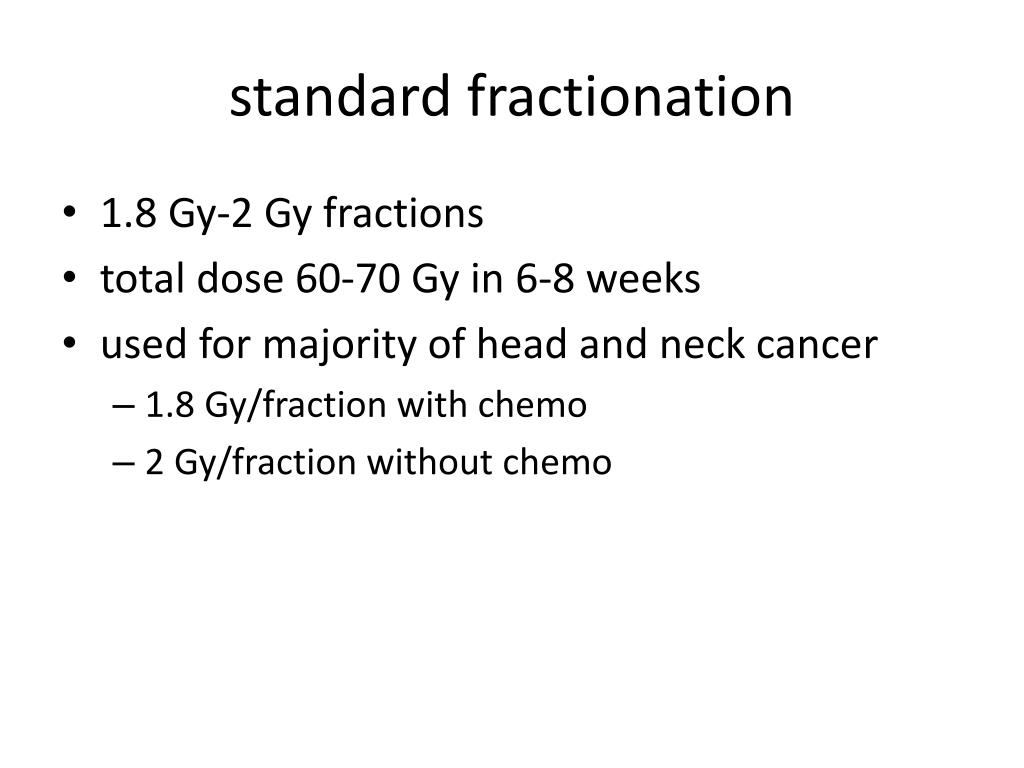 standard fractionation

• 1.8 Gy-2 Gy fractions
• total dose 60-70 Gy in 6-8 weeks
• used for majority of head and neck cancer
– 1.8 Gy/fraction with chemo
– 2 Gy/fraction without chemo